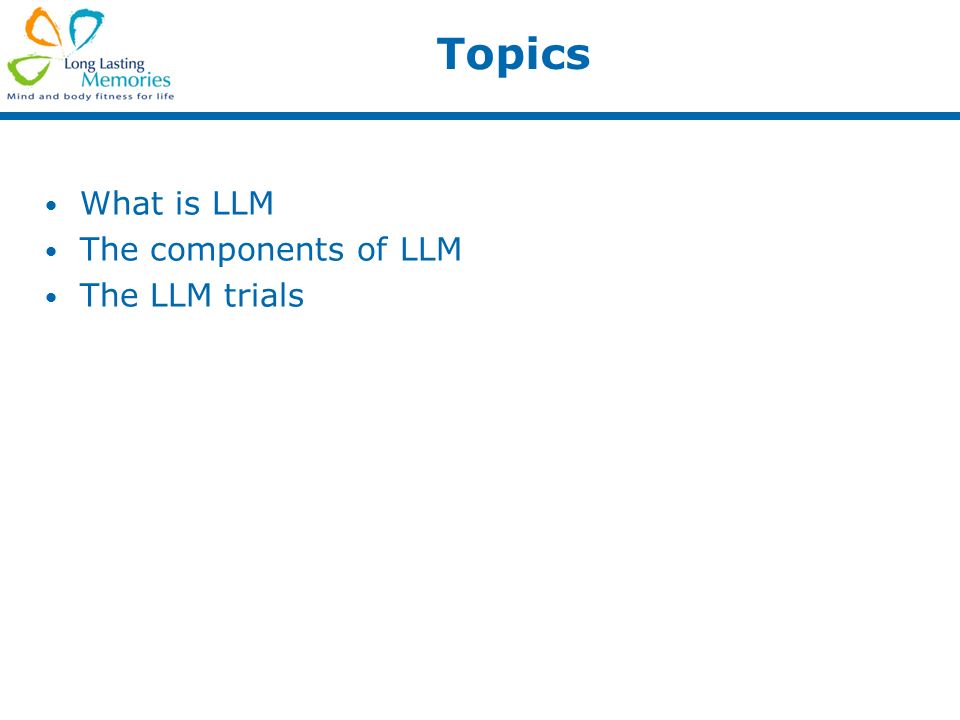 Long Lasting
Memories
Mind and body fitness for life

Topics

• What is LLM
• The components of LLM
• The LLM trials